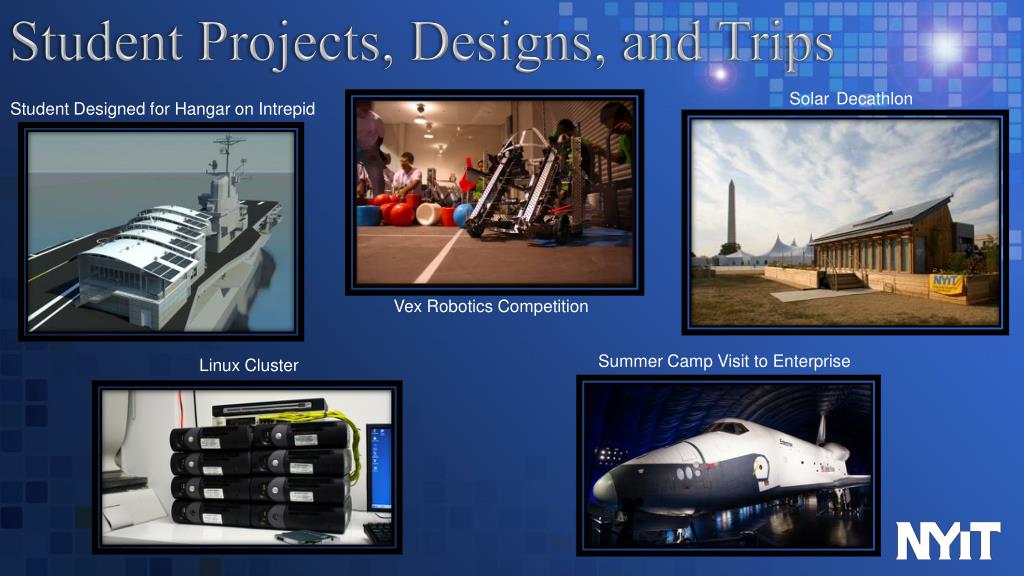 Student Projects, Designs, and Trips

Student Designed for Hangar on Intrepid

Vex Robotics Competition

Solar Decathlon

NYIT

Linux Cluster

Summer Camp Visit to Enterprise

Enterprise

NYIT